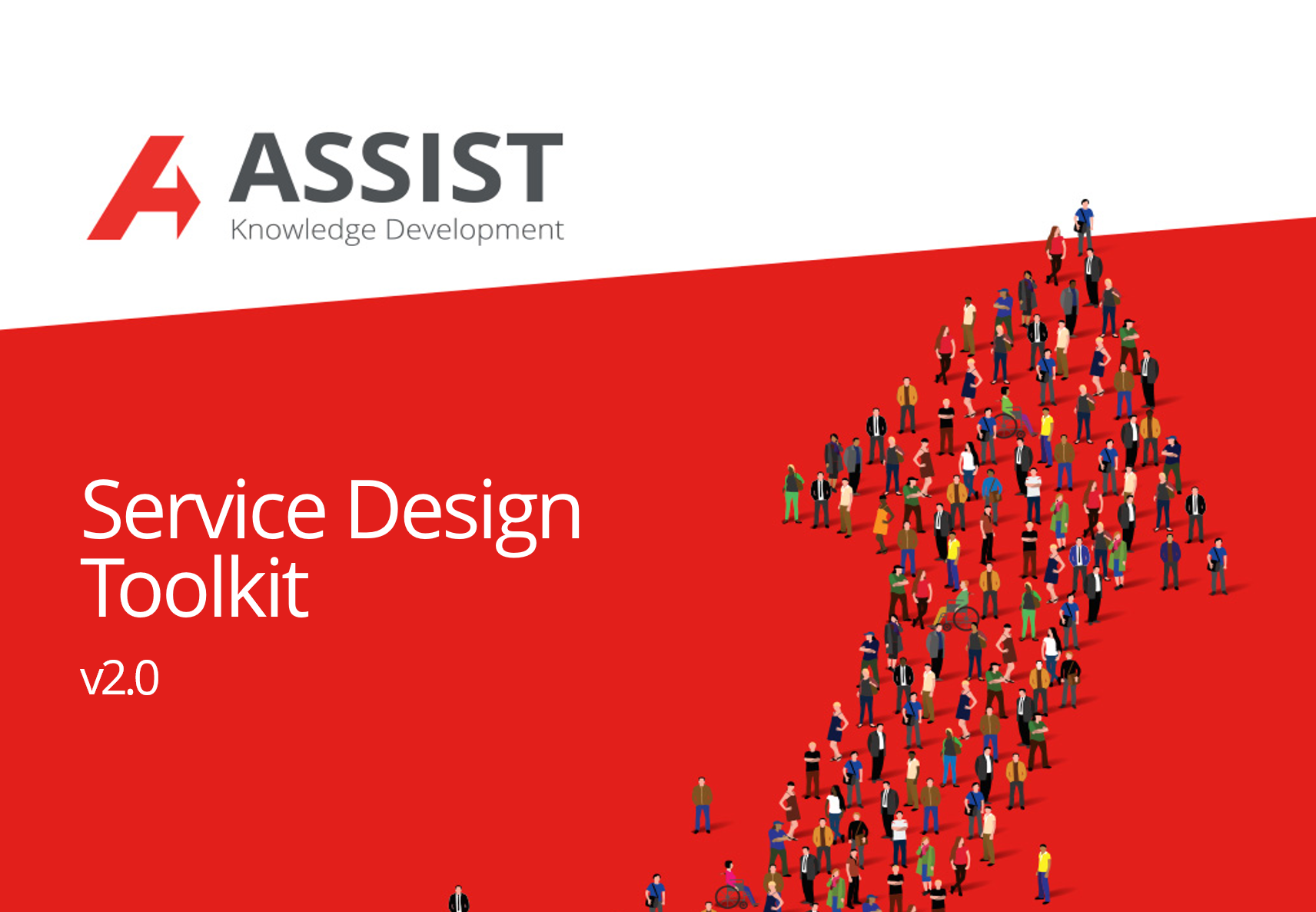 ASSIST
Knowledge Development

Service Design Toolkit
v2.0